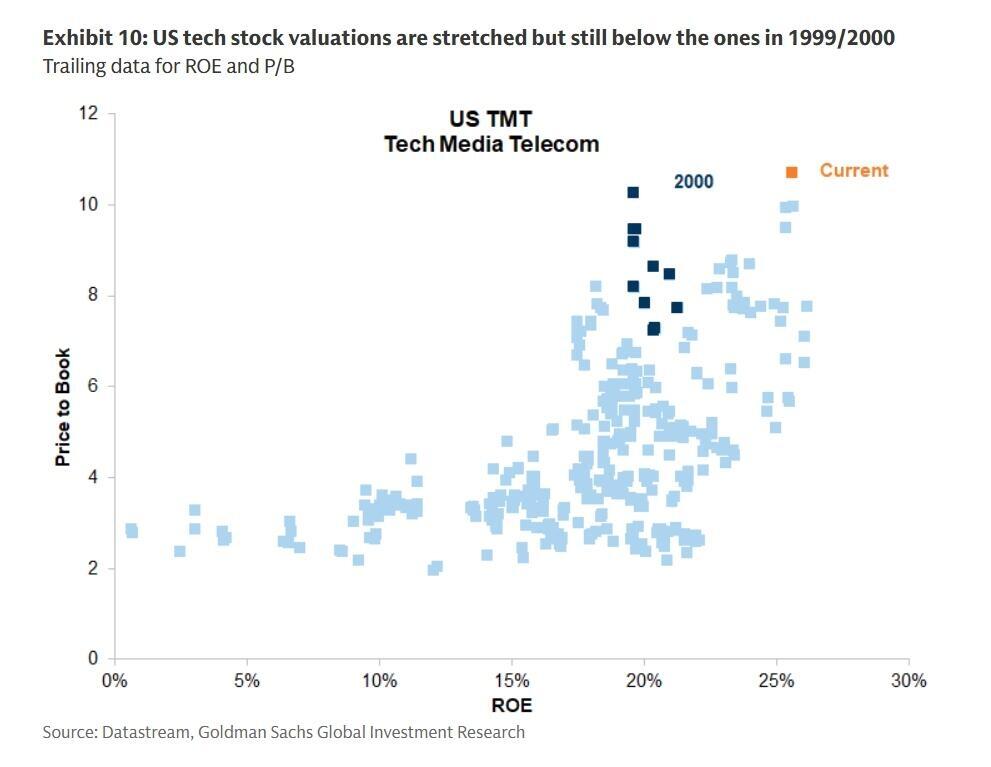 Exhibit 10: US tech stock valuations are stretched but still below the ones in 1999/2000
Trailing data for ROE and P/B

US TMT
Tech Media Telecom

2000

Current

Price to Book

12
10
8
6
4
2
0

0%
5%
10%
15%
20%
25%
30%

ROE

Source: Datastream, Goldman Sachs Global Investment Research